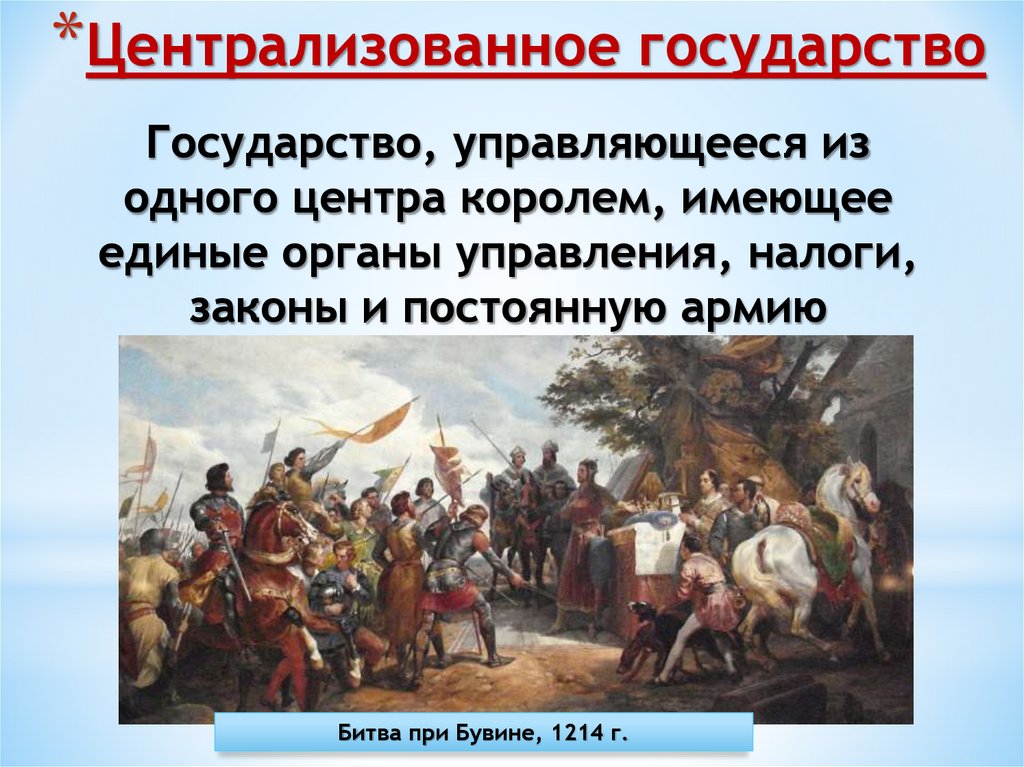 *Централизованное государство

Государство, управляющееся из одного центра королем, имеющее единые органы управления, налоги, законы и постоянную армию

Битва при Бувине, 1214 г.